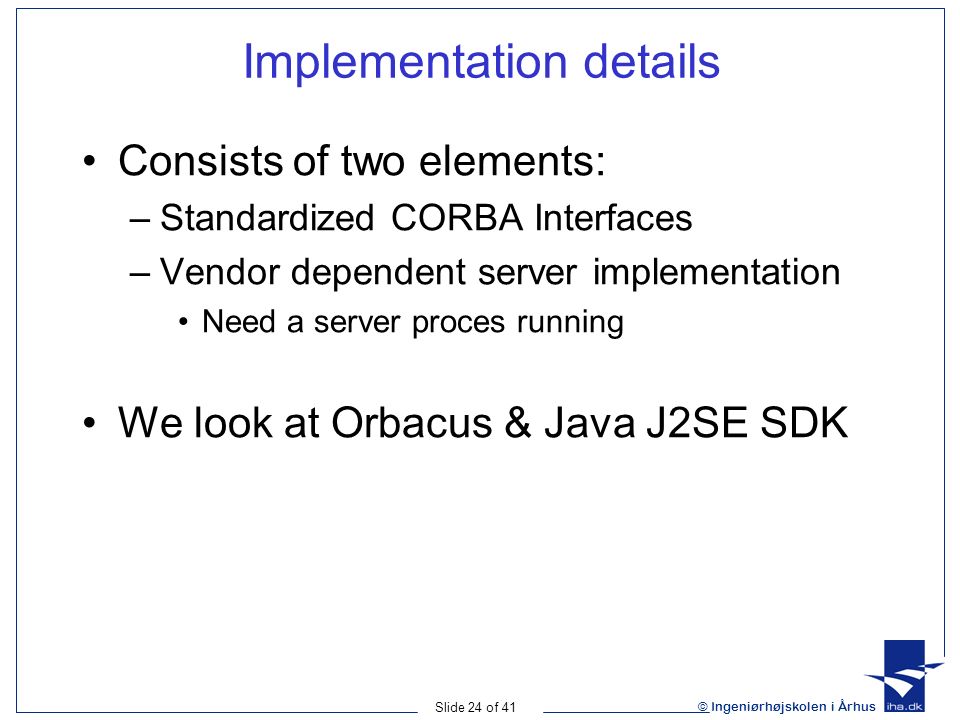 Implementation details

• Consists of two elements:
– Standardized CORBA Interfaces
– Vendor dependent server implementation
• Need a server proces running

• We look at Orbacus & Java J2SE SDK

Slide 24 of 41

© Ingeniørhøjskolen i Århus

iha.dk